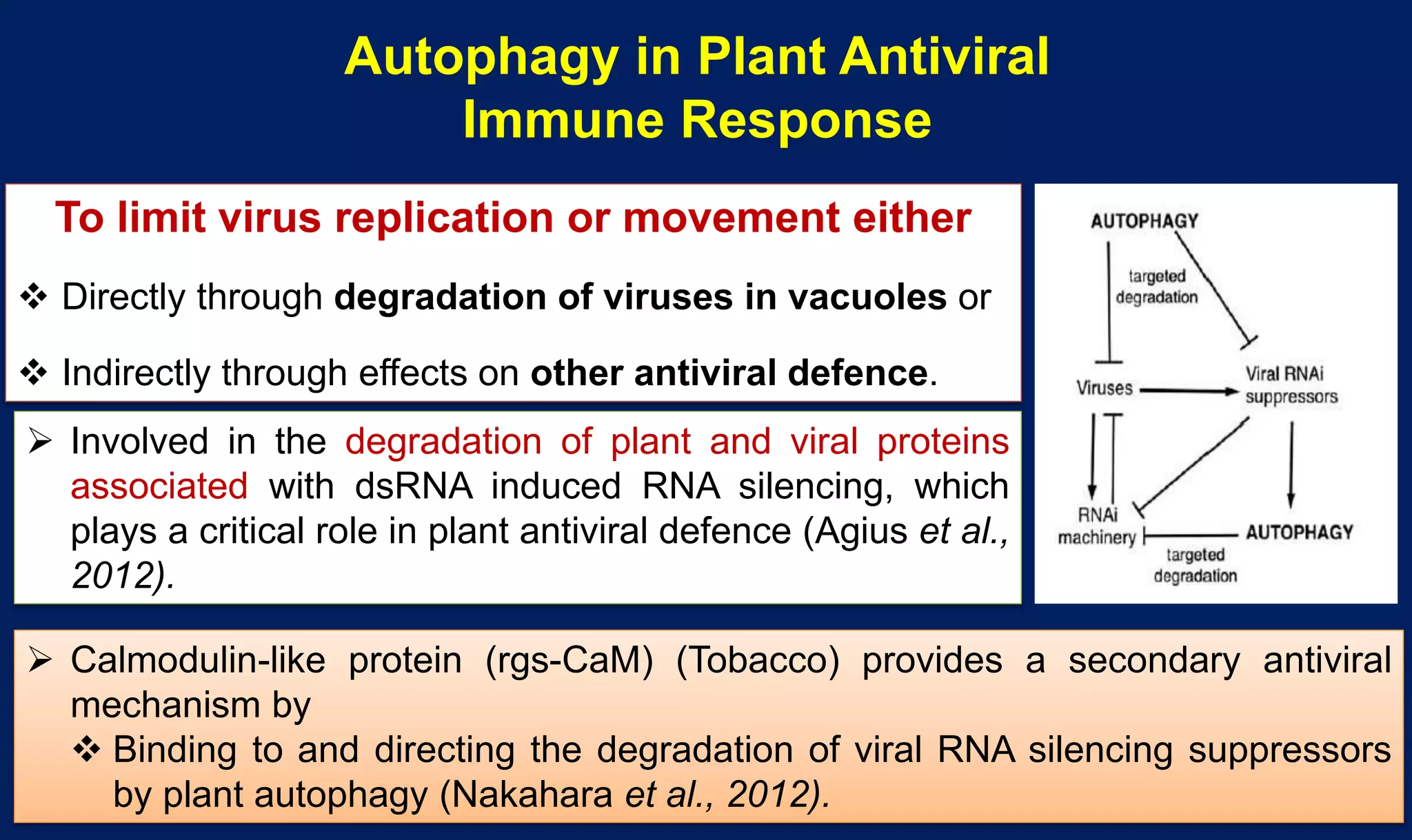 Autophagy in Plant Antiviral Immune Response

To limit virus replication or movement either

❖ Directly through degradation of viruses in vacuoles or

❖ Indirectly through effects on other antiviral defence.

➢ Involved in the degradation of plant and viral proteins associated with dsRNA induced RNA silencing, which plays a critical role in plant antiviral defence (Agius et al., 2012).

AUTOPHAGY
targeted degradation
Viruses
Viral RNAi suppressors
RNAi machinery
AUTOPHAGY
targeted degradation

➢ Calmodulin-like protein (rgs-CaM) (Tobacco) provides a secondary antiviral mechanism by
❖ Binding to and directing the degradation of viral RNA silencing suppressors by plant autophagy (Nakahara et al., 2012).